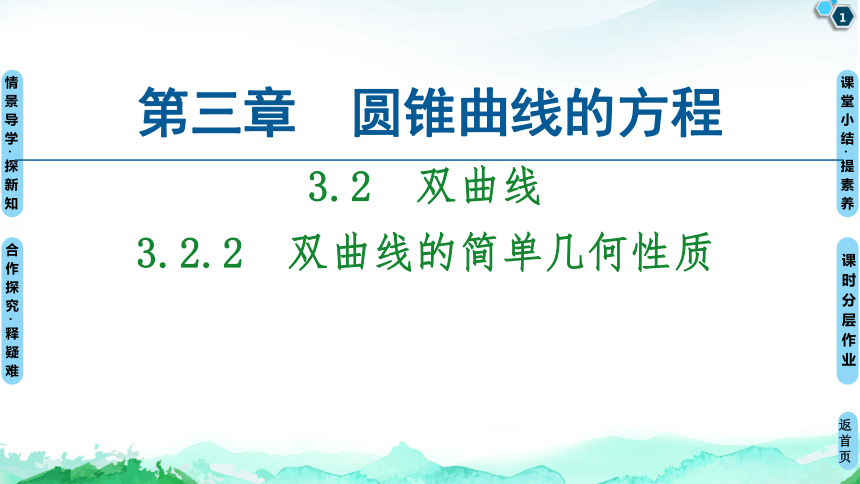 1

情景导学·探新知

合作探究·释疑难

第三章　圆锥曲线的方程

3.2　双曲线

3.2.2　双曲线的简单几何性质

课堂小结·提素养

课时分层作业

返首页